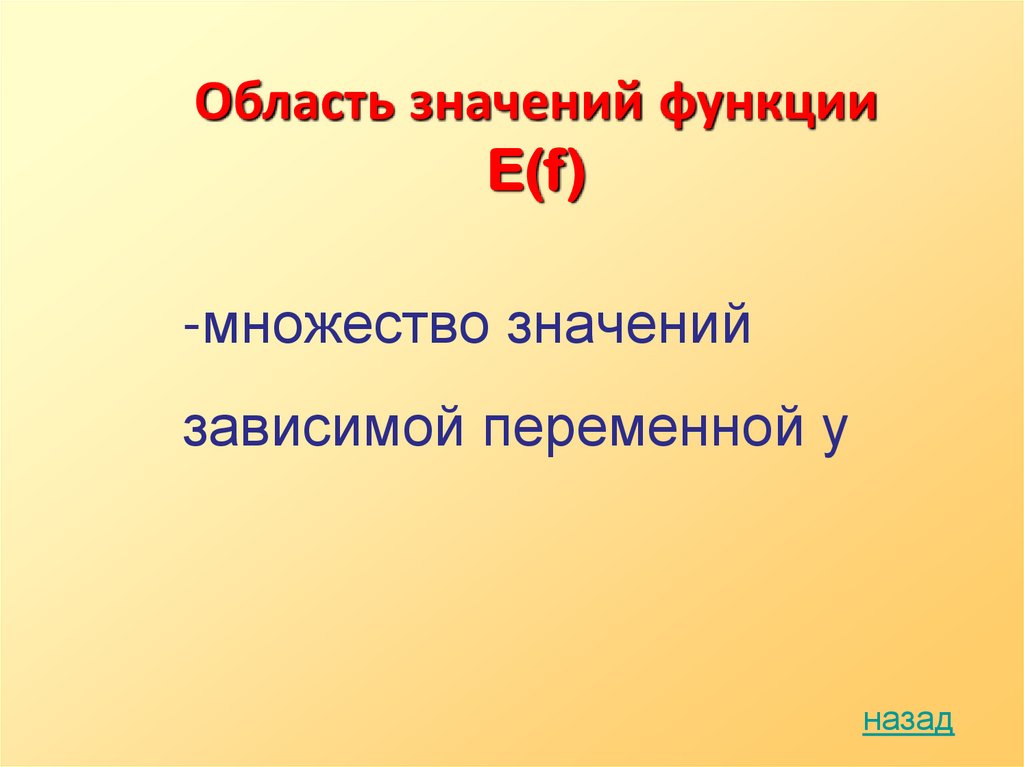 Область значений функции
E(f)

-множество значений зависимой переменной у

назад